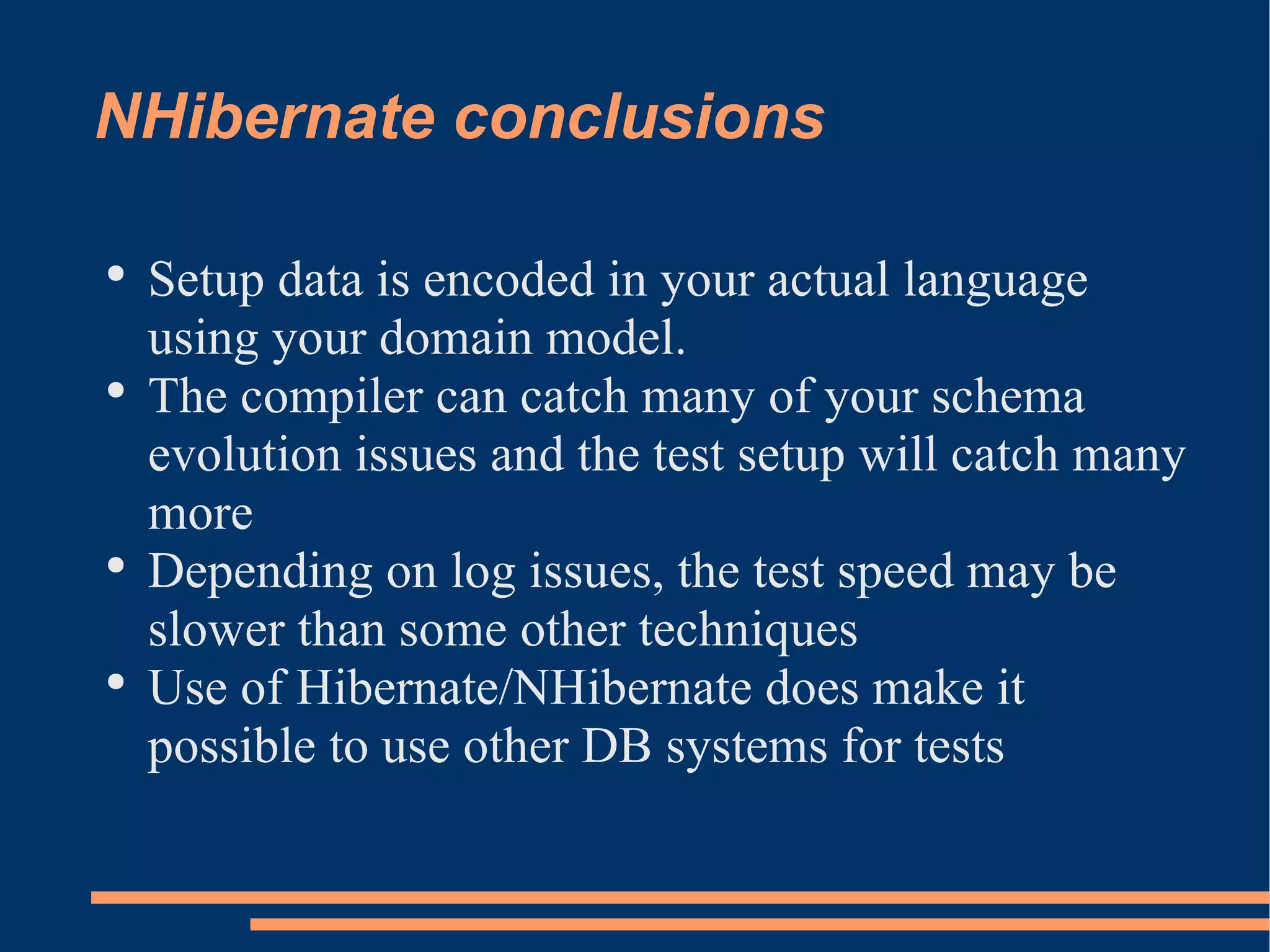 NHibernate conclusions

• Setup data is encoded in your actual language using your domain model.
• The compiler can catch many of your schema evolution issues and the test setup will catch many more
• Depending on log issues, the test speed may be slower than some other techniques
• Use of Hibernate/NHibernate does make it possible to use other DB systems for tests